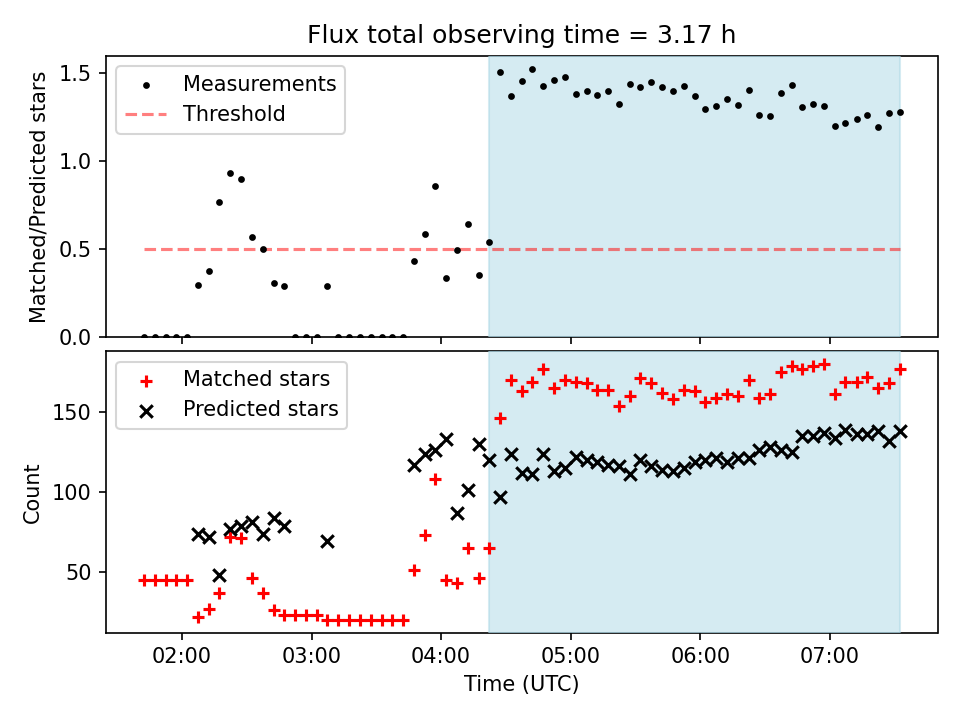 Flux total observing time = 3.17 h

Measurements
Threshold

Matched/Predicted stars

1.5
1.0
0.5
0.0

Matched stars
Predicted stars

Count

150
100
50

02:00 03:00 04:00 05:00 06:00 07:00

Time (UTC)